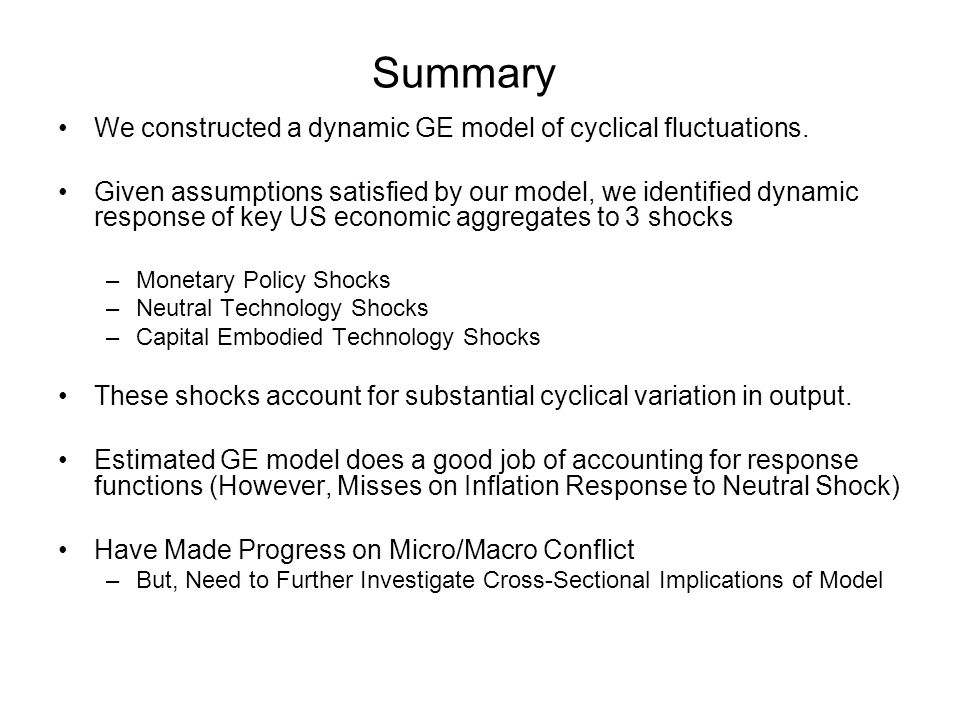 Summary

• We constructed a dynamic GE model of cyclical fluctuations.

• Given assumptions satisfied by our model, we identified dynamic response of key US economic aggregates to 3 shocks

– Monetary Policy Shocks
– Neutral Technology Shocks
– Capital Embodied Technology Shocks

• These shocks account for substantial cyclical variation in output.

• Estimated GE model does a good job of accounting for response functions (However, Misses on Inflation Response to Neutral Shock)

• Have Made Progress on Micro/Macro Conflict
– But, Need to Further Investigate Cross-Sectional Implications of Model